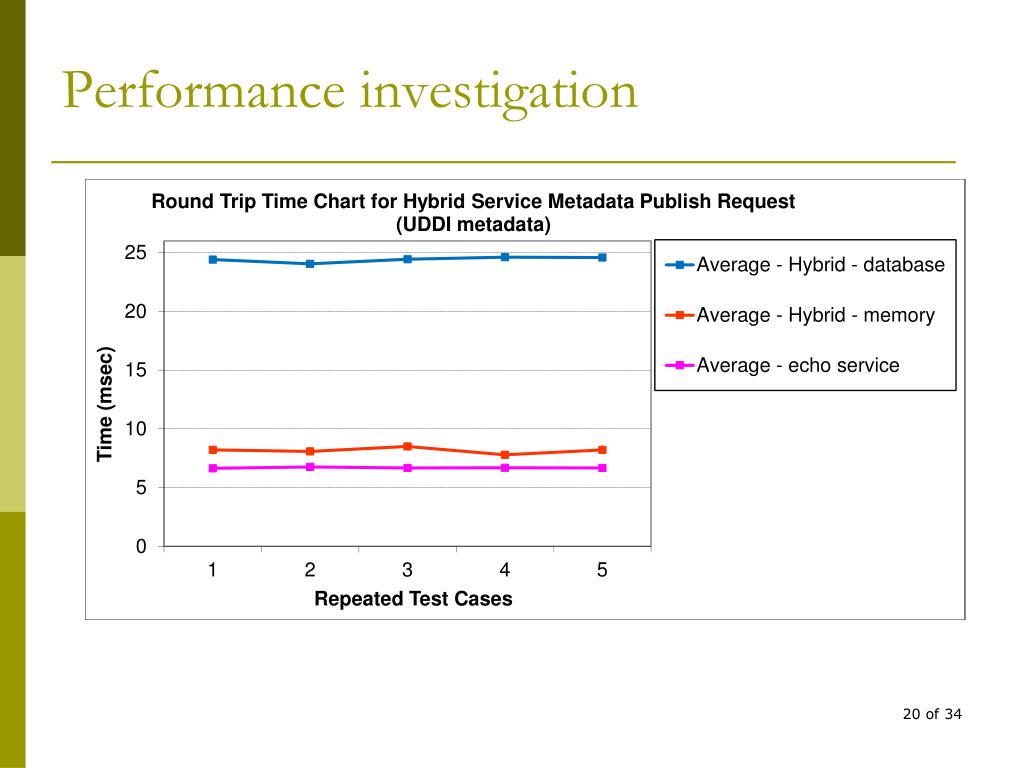 Performance investigation

Round Trip Time Chart for Hybrid Service Metadata Publish Request (UDDI metadata)

25
20
15
10
5
0

Time (msec)

1 2 3 4 5

Repeated Test Cases

Average - Hybrid - database

Average - Hybrid - memory

Average - echo service

20 of 34